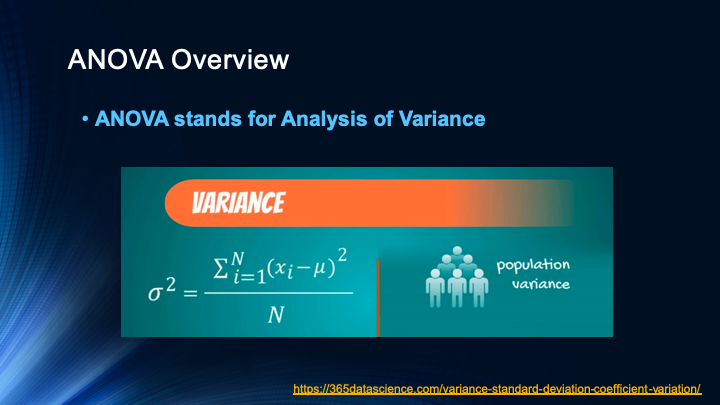 ANOVA Overview

• ANOVA stands for Analysis of Variance

VARIANCE

$\sigma^2 = \frac{\sum_{i=1}^{N}(x_i - \mu)^2}{N}$

population variance

https://365datascience.com/variance-standard-deviation-coefficient-variation/